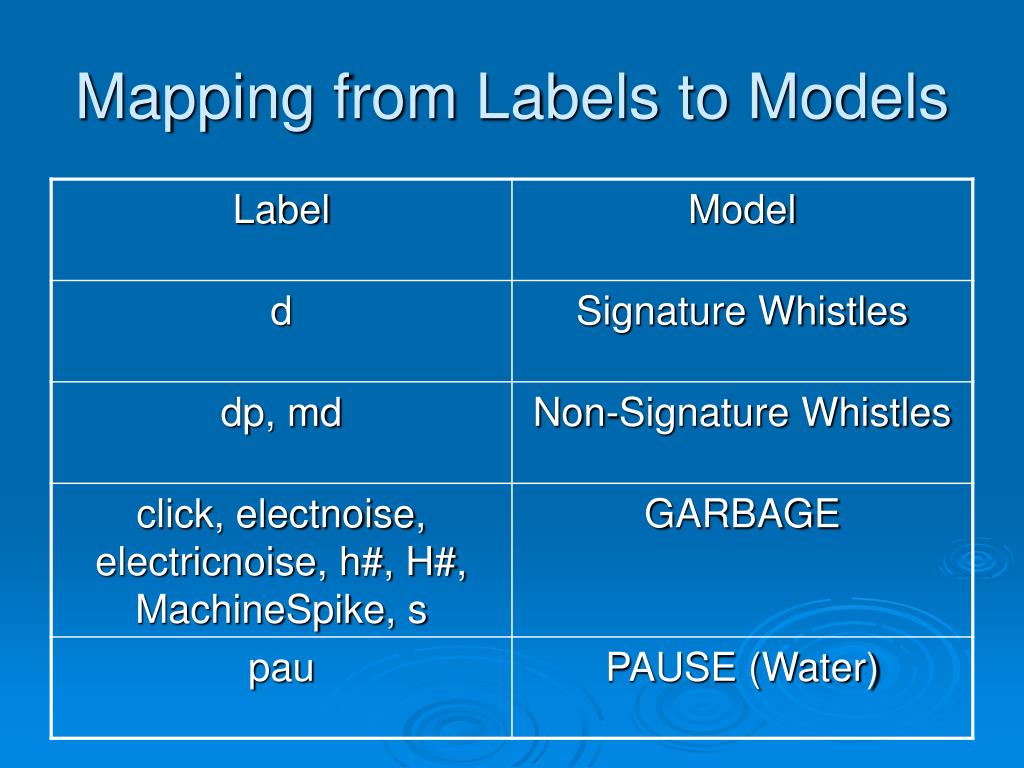 Mapping from Labels to Models

| Label | Model |
|---|---|
| d | Signature Whistles |
| dp, md | Non-Signature Whistles |
| click, electnoise, electricnoise, h#, H#, MachineSpike, s | GARBAGE |
| pau | PAUSE (Water) |